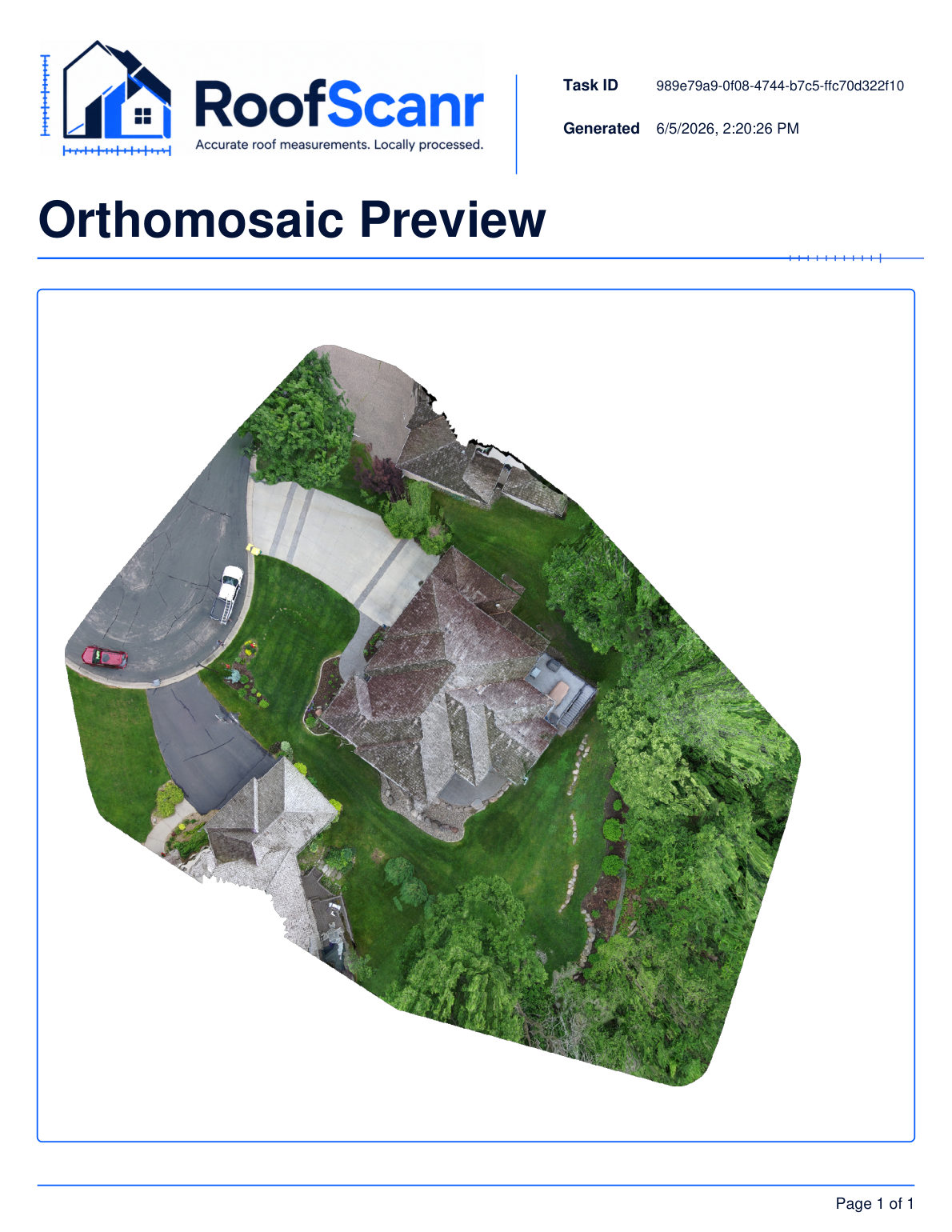 RoofScanr
Accurate roof measurements. Locally processed.

Task ID 989e79a9-0f08-4744-b7c5-ffc70d322f10

Generated 6/5/2026, 2:20:26 PM

Orthomosaic Preview

Page 1 of 1